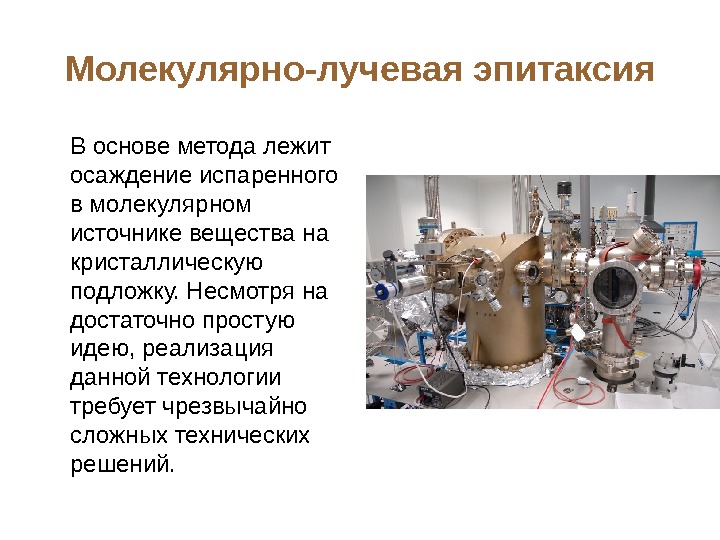 Молекулярно-лучевая эпитаксия

В основе метода лежит осаждение испаренного в молекулярном источнике вещества на кристаллическую подложку. Несмотря на достаточно простую идею, реализация данной технологии требует чрезвычайно сложных технических решений.